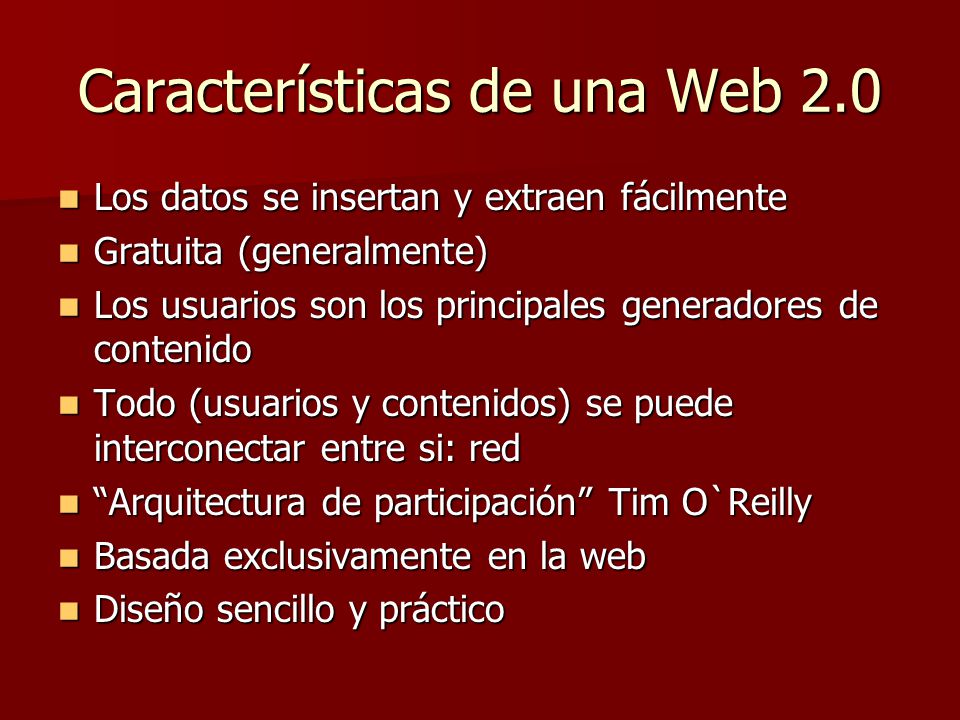 Características de una Web 2.0

- Los datos se insertan y extraen fácilmente
- Gratuita (generalmente)
- Los usuarios son los principales generadores de contenido
- Todo (usuarios y contenidos) se puede interconectar entre si: red
- “Arquitectura de participación” Tim O`Reilly
- Basada exclusivamente en la web
- Diseño sencillo y práctico